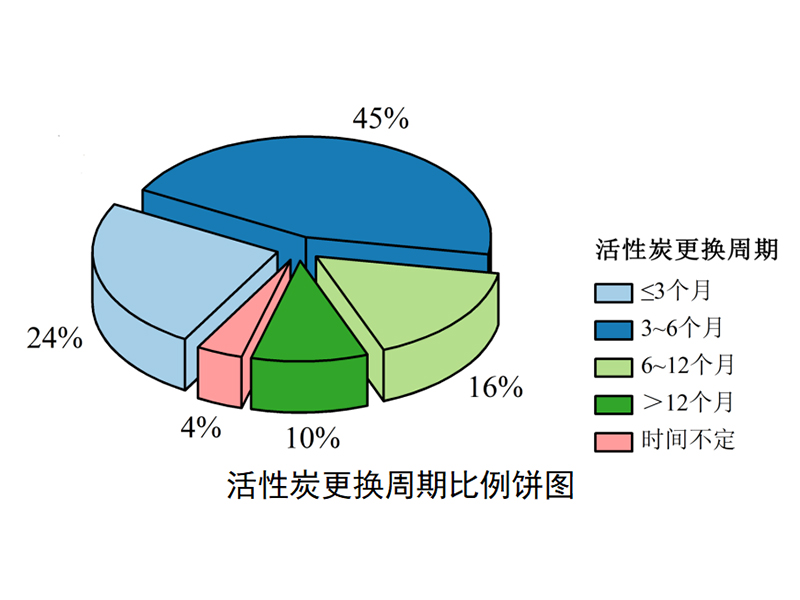 45%

24%

16%

4%

10%

活性炭更换周期

≤3个月

3~6个月

6~12个月

＞12个月

时间不定

活性炭更换周期比例饼图